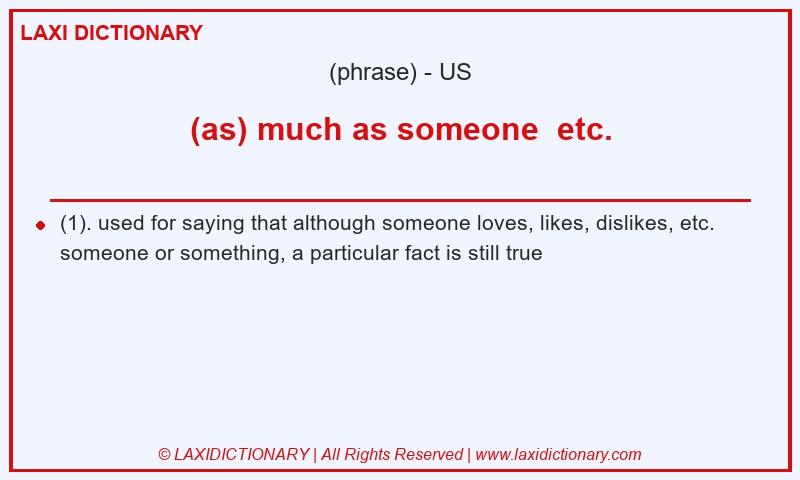 LAXI DICTIONARY

(phrase) - US

(as) much as someone etc.

(1). used for saying that although someone loves, likes, dislikes, etc. someone or something, a particular fact is still true

© LAXIDICTIONARY | All Rights Reserved | www.laxidictionary.com